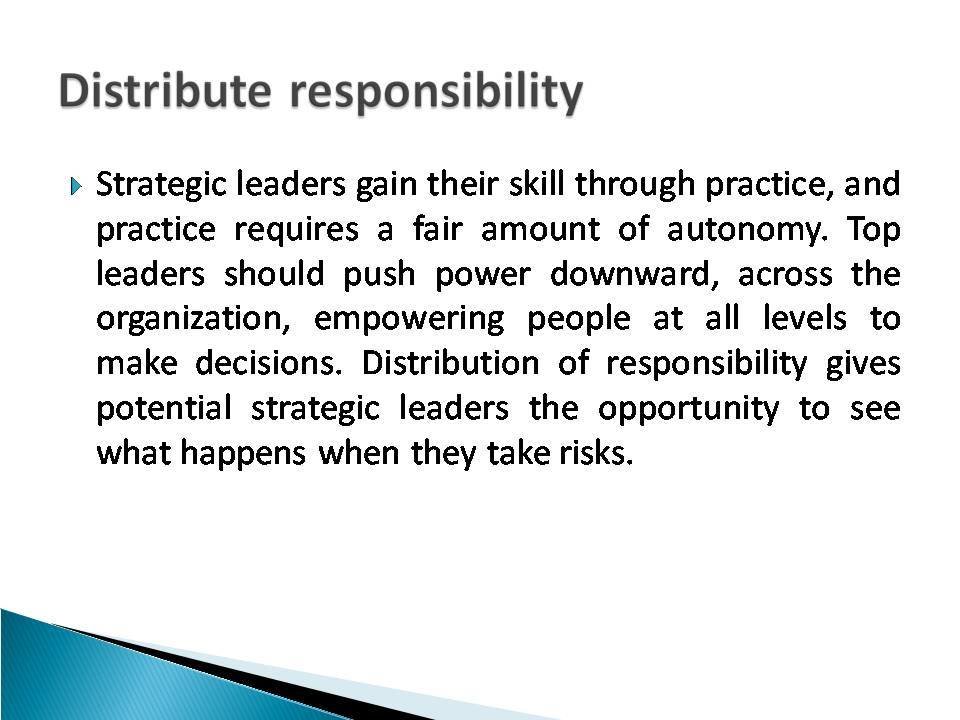 Distribute responsibility

Strategic leaders gain their skill through practice, and practice requires a fair amount of autonomy. Top leaders should push power downward, across the organization, empowering people at all levels to make decisions. Distribution of responsibility gives potential strategic leaders the opportunity to see what happens when they take risks.